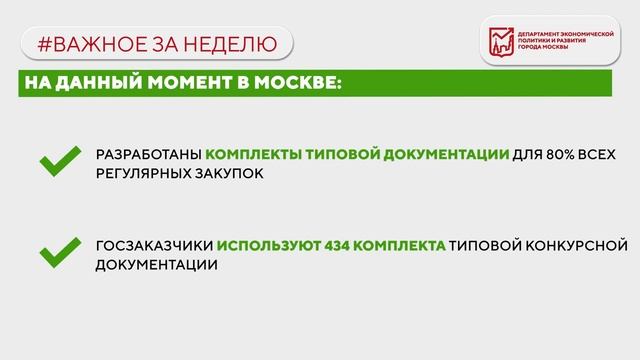 #ВАЖНОЕ ЗА НЕДЕЛЮ

ДЕПАРТАМЕНТ ЭКОНОМИЧЕСКОЙ ПОЛИТИКИ И РАЗВИТИЯ ГОРОДА МОСКВЫ

НА ДАННЫЙ МОМЕНТ В МОСКВЕ:

РАЗРАБОТАНЫ КОМПЛЕКТЫ ТИПОВОЙ ДОКУМЕНТАЦИИ ДЛЯ 80% ВСЕХ РЕГУЛЯРНЫХ ЗАКУПОК

ГОСЗАКАЗЧИКИ ИСПОЛЬЗУЮТ 434 КОМПЛЕКТА ТИПОВОЙ КОНКУРСНОЙ ДОКУМЕНТАЦИИ